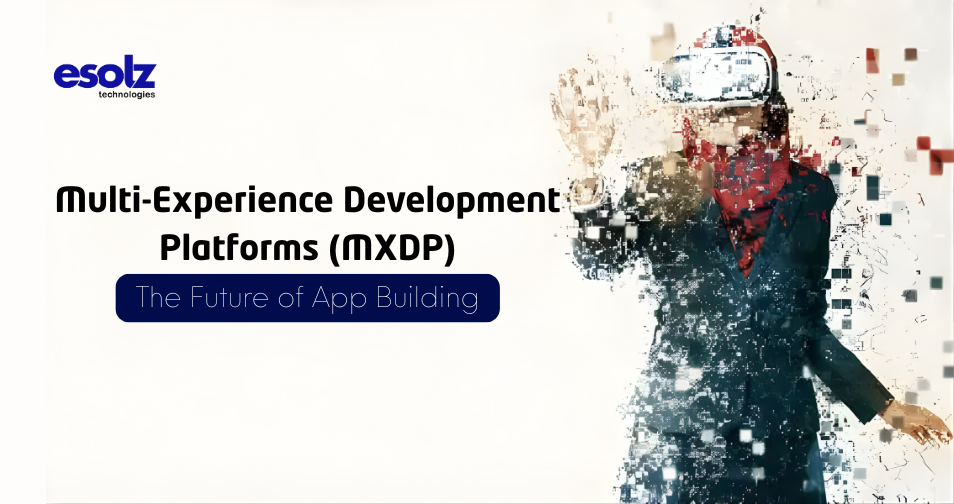 esolz
technologies

Multi-Experience Development Platforms (MXDP)

The Future of App Building